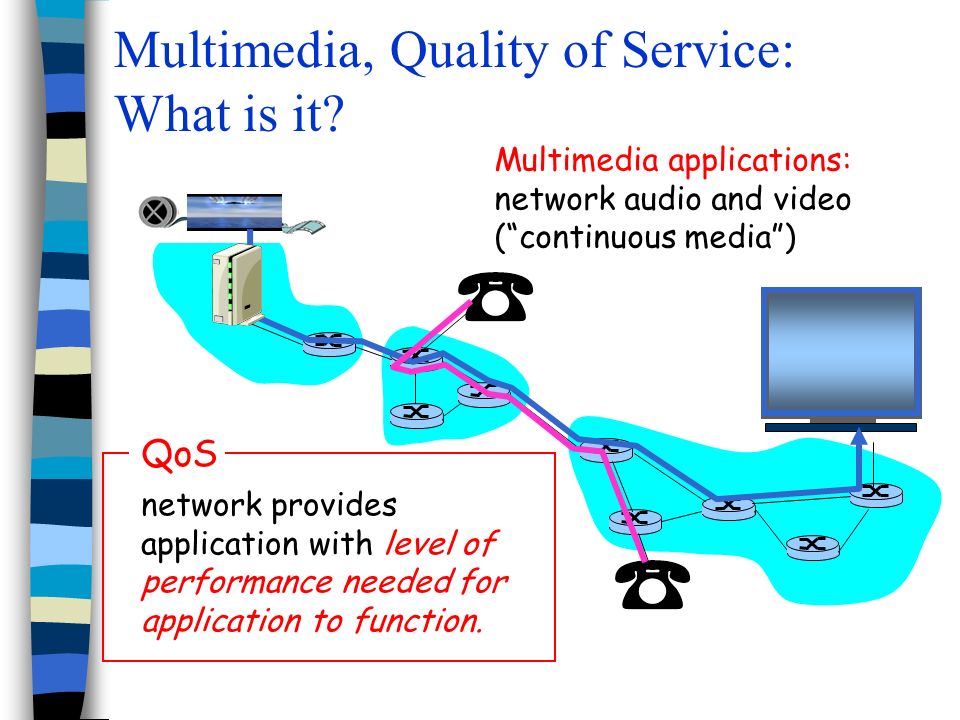 Multimedia, Quality of Service: What is it?

Multimedia applications: network audio and video ("continuous media")

QoS
network provides application with level of performance needed for application to function.